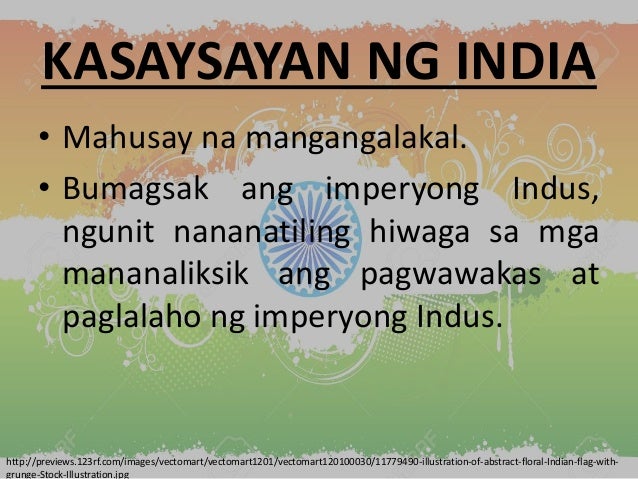 KASAYSAYAN NG INDIA

• Mahusay na mangangalakal.

• Bumagsak ang imperyong Indus, ngunit nananatiling hiwaga sa mga mananaliksik ang pagwawakas at paglalaho ng imperyong Indus.

http://previews.123rf.com/images/vectomart/vectomart1201/vectomart120100030/11779490-illustration-of-abstract-floral-Indian-flag-with-grunge-Stock-Illustration.jpg